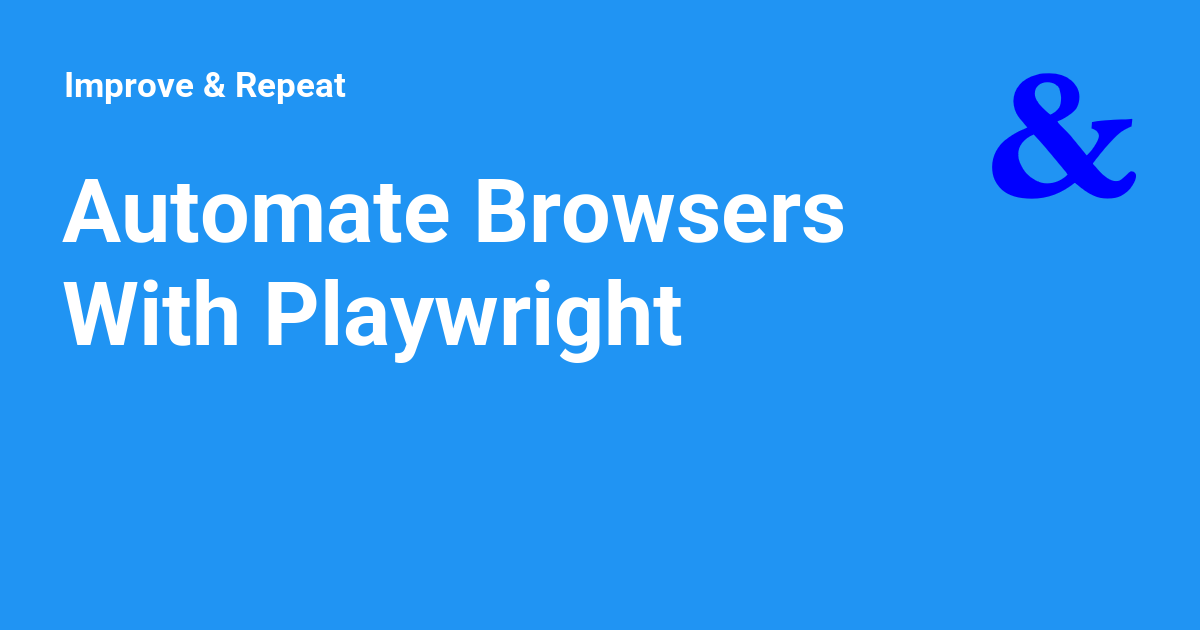 Improve & Repeat

&

Automate Browsers With Playwright